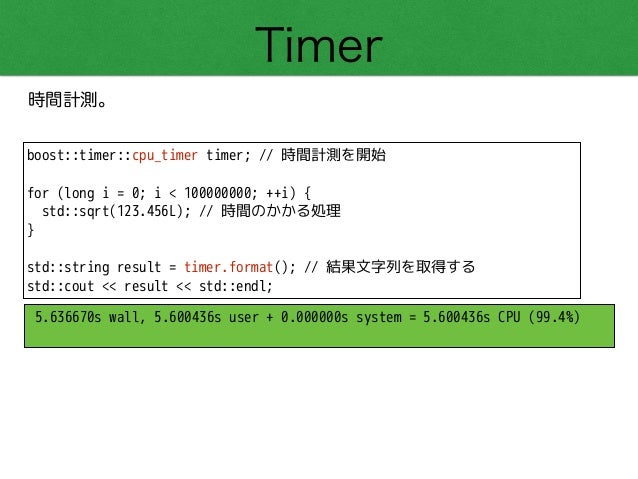 Timer

時間計測。

boost::timer::cpu_timer timer; // 時間計測を開始

for (long i = 0; i < 100000000; ++i) {
  std::sqrt(123.456L); // 時間のかかる処理
}

std::string result = timer.format(); // 結果文字列を取得する
std::cout << result << std::endl;

5.636670s wall, 5.600436s user + 0.000000s system = 5.600436s CPU (99.4%)